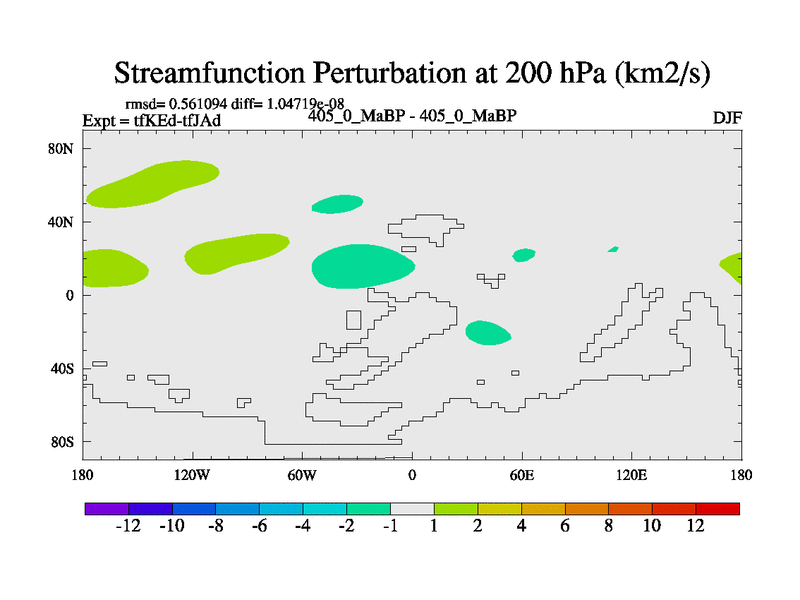 Streamfunction Perturbation at 200 hPa (km2/s)

rmsd= 0.561094 diff= 1.04719e-08
Expt = tfKEd-tfJAd
405_0_MaBP - 405_0_MaBP
DJF

80N
40N
0
40S
80S

180
120W
60W
0
60E
120E
180

-12 -10 -8 -6 -4 -2 -1 1 2 4 6 8 10 12